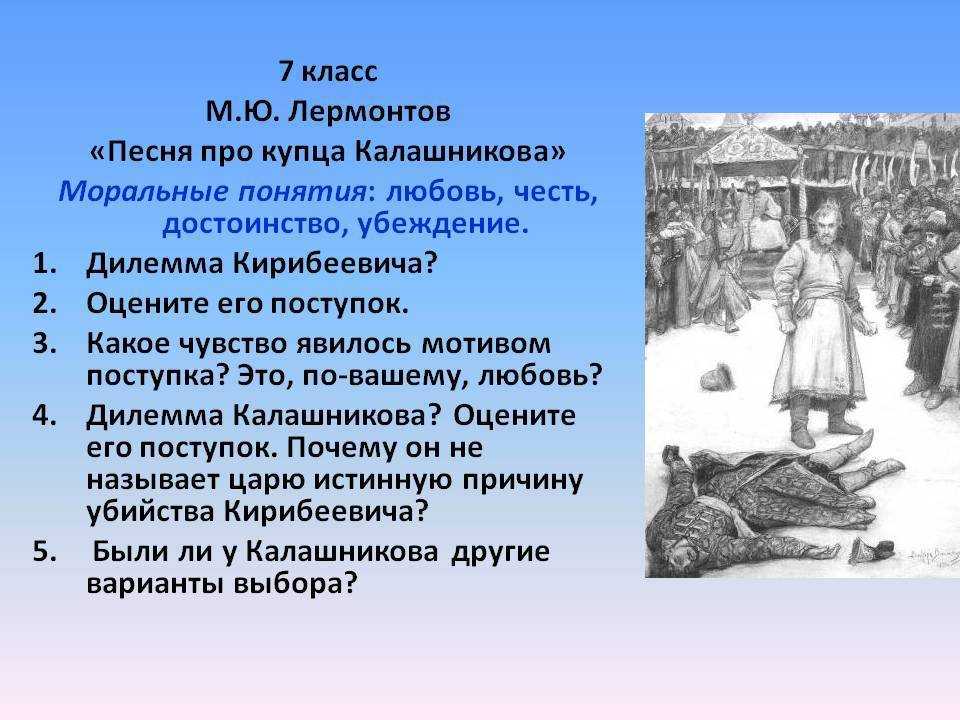 7 класс
М.Ю. Лермонтов
«Песня про купца Калашникова»
Моральные понятия: любовь, честь, достоинство, убеждение.

1. Дилемма Кирибеевича?
2. Оцените его поступок.
3. Какое чувство явилось мотивом поступка? Это, по-вашему, любовь?
4. Дилемма Калашникова? Оцените его поступок. Почему он не называет царю истинную причину убийства Кирибеевича?
5. Были ли у Калашникова другие варианты выбора?